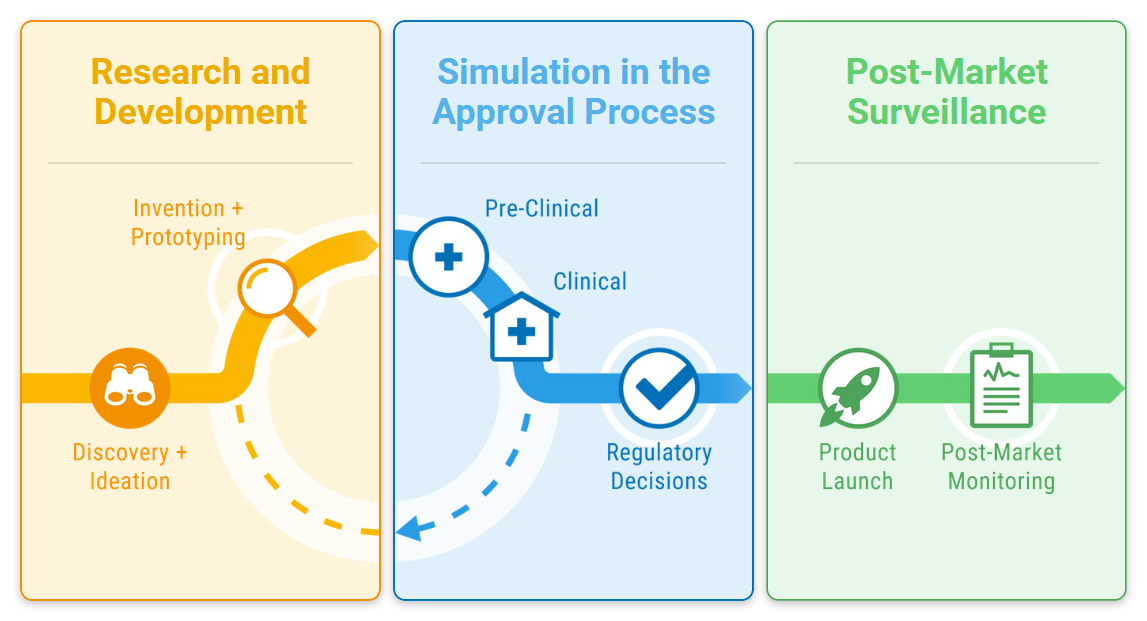 Research and Development

Invention + Prototyping

Discovery + Ideation

Simulation in the Approval Process

Pre-Clinical

Clinical

Regulatory Decisions

Post-Market Surveillance

Product Launch

Post-Market Monitoring